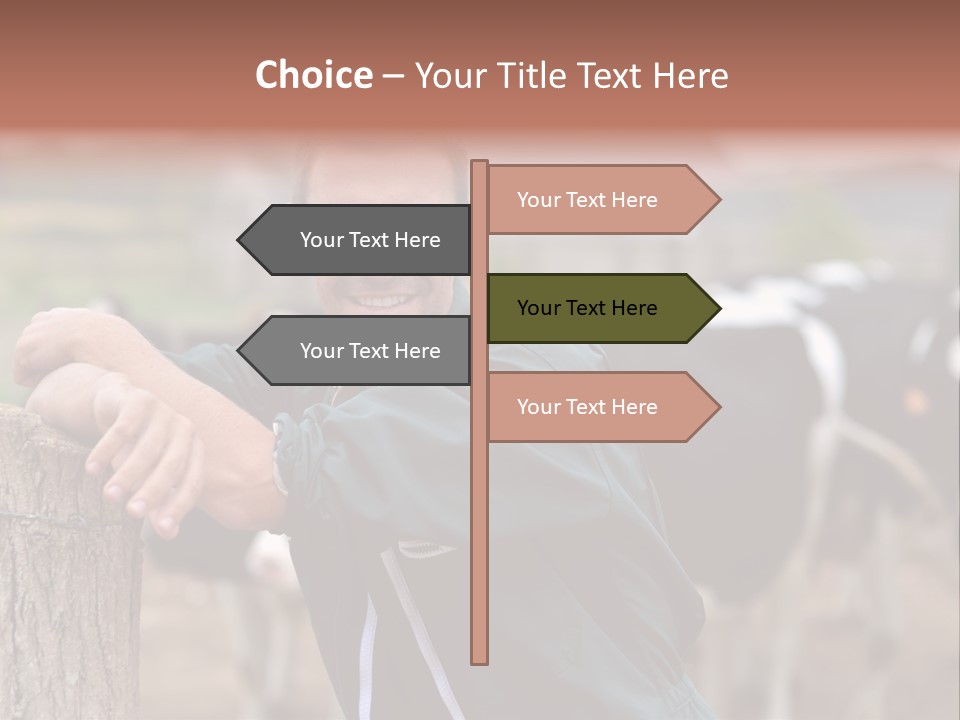 Choice – Your Title Text Here

Your Text Here

Your Text Here

Your Text Here

Your Text Here

Your Text Here